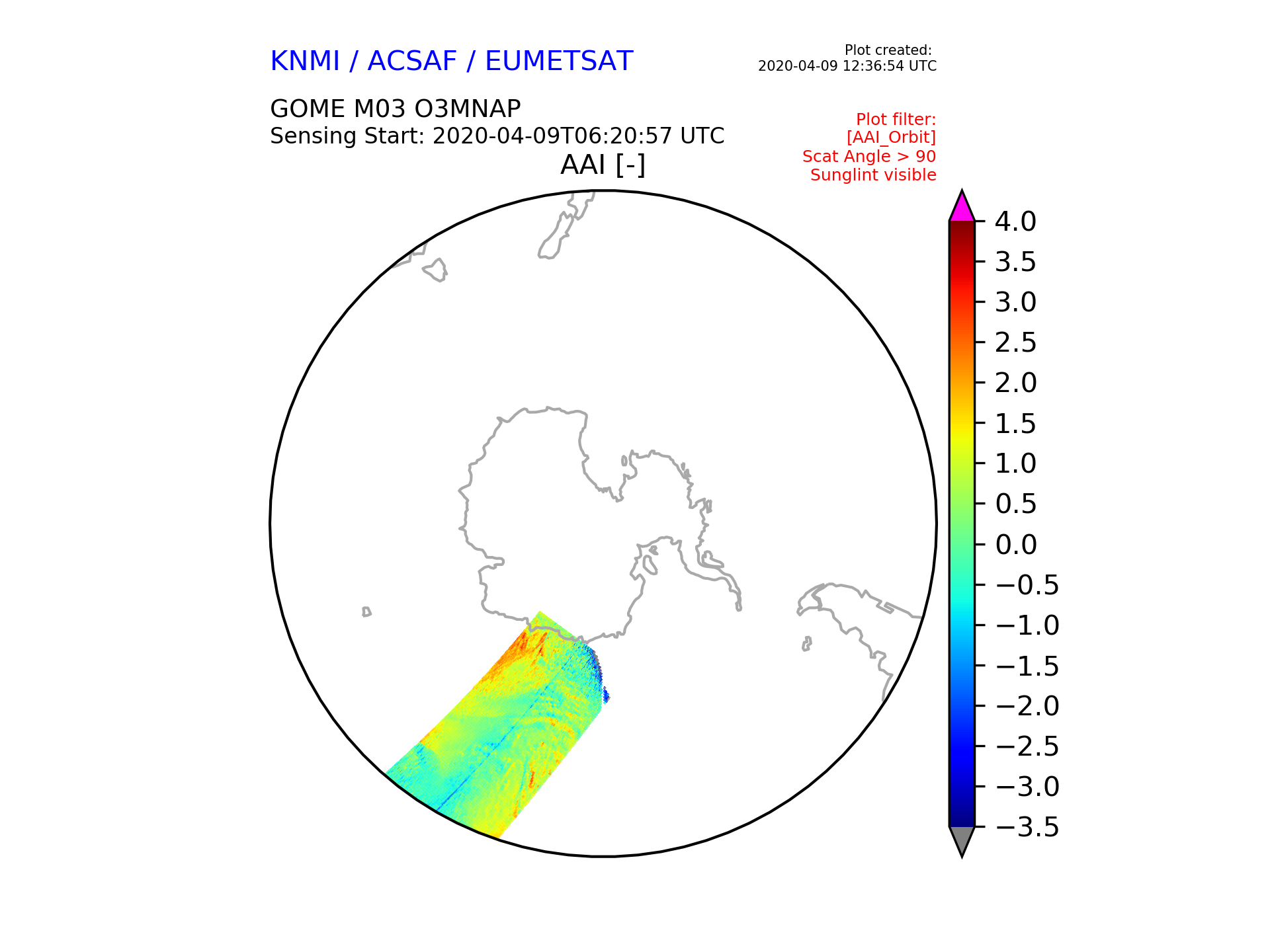 KNMI / ACSAF / EUMETSAT

Plot created:
2020-04-09 12:36:54 UTC

GOME M03 O3MNAP
Sensing Start: 2020-04-09T06:20:57 UTC

Plot filter:
[AAI_Orbit]
Scat Angle > 90
Sunglint visible

AAI [-]

4.0
3.5
3.0
2.5
2.0
1.5
1.0
0.5
0.0
−0.5
−1.0
−1.5
−2.0
−2.5
−3.0
−3.5